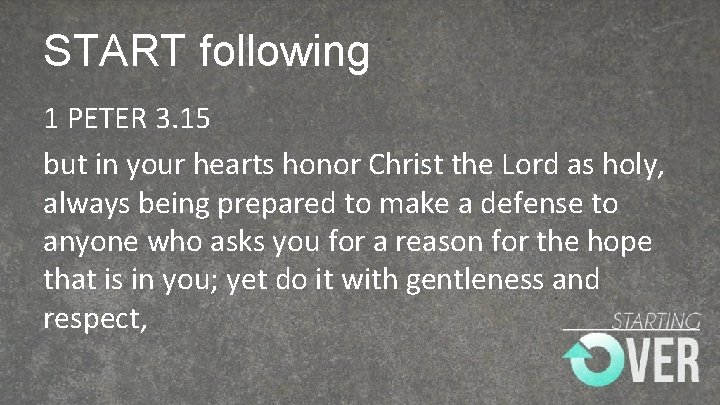 START following

1 PETER 3.15

but in your hearts honor Christ the Lord as holy, always being prepared to make a defense to anyone who asks you for a reason for the hope that is in you; yet do it with gentleness and respect,

STARTING
OVER